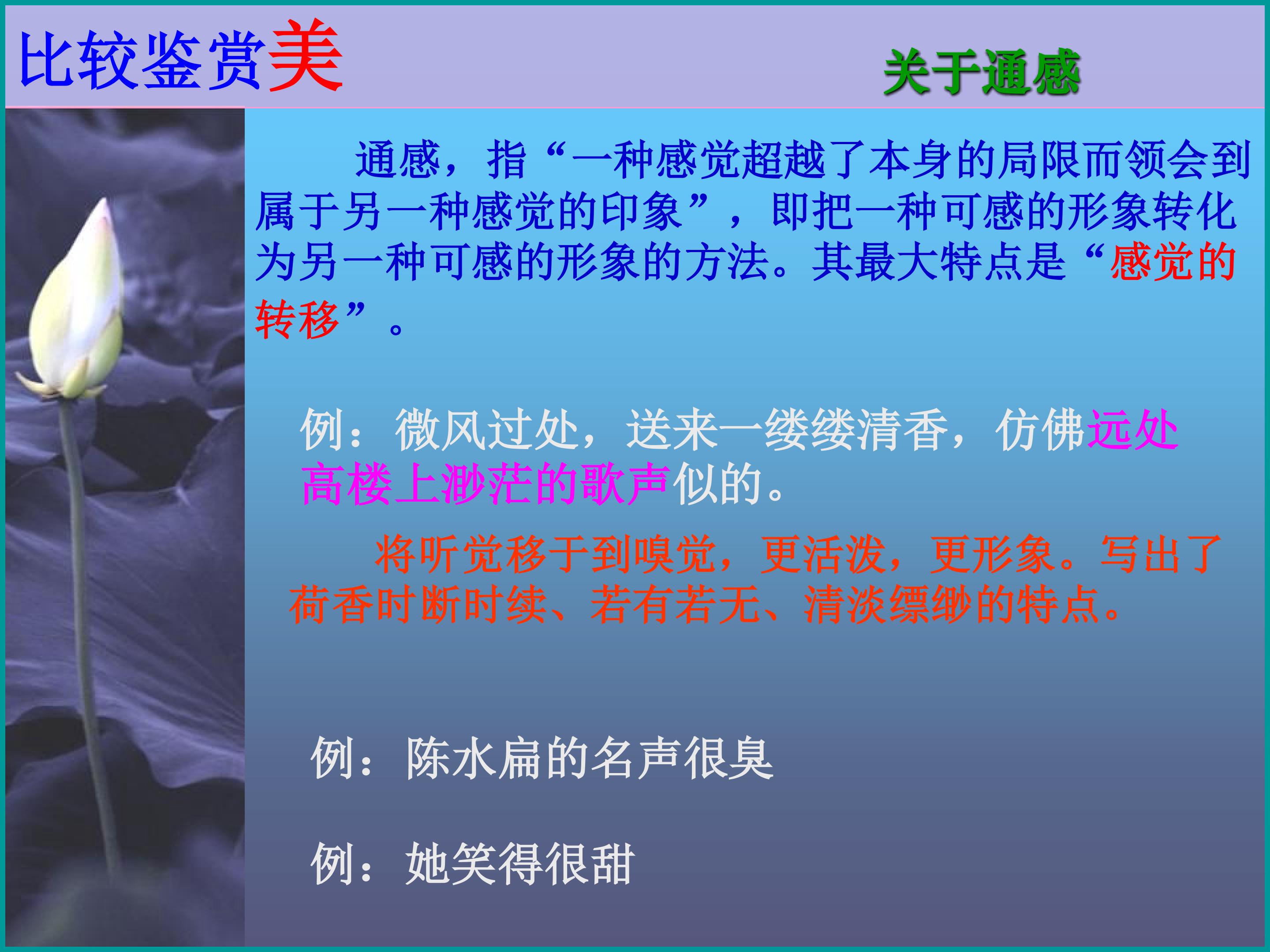 比较鉴赏美

关于通感

通感，指“一种感觉超越了本身的局限而领会到属于另一种感觉的印象”，即把一种可感的形象转化为另一种可感的形象的方法。其最大特点是“感觉的转移”。

例：微风过处，送来一缕缕清香，仿佛远处高楼上渺茫的歌声似的。

将听觉移于到嗅觉，更活泼，更形象。写出了荷香时断时续、若有若无、清淡缥缈的特点。

例：陈水扁的名声很臭

例：她笑得很甜